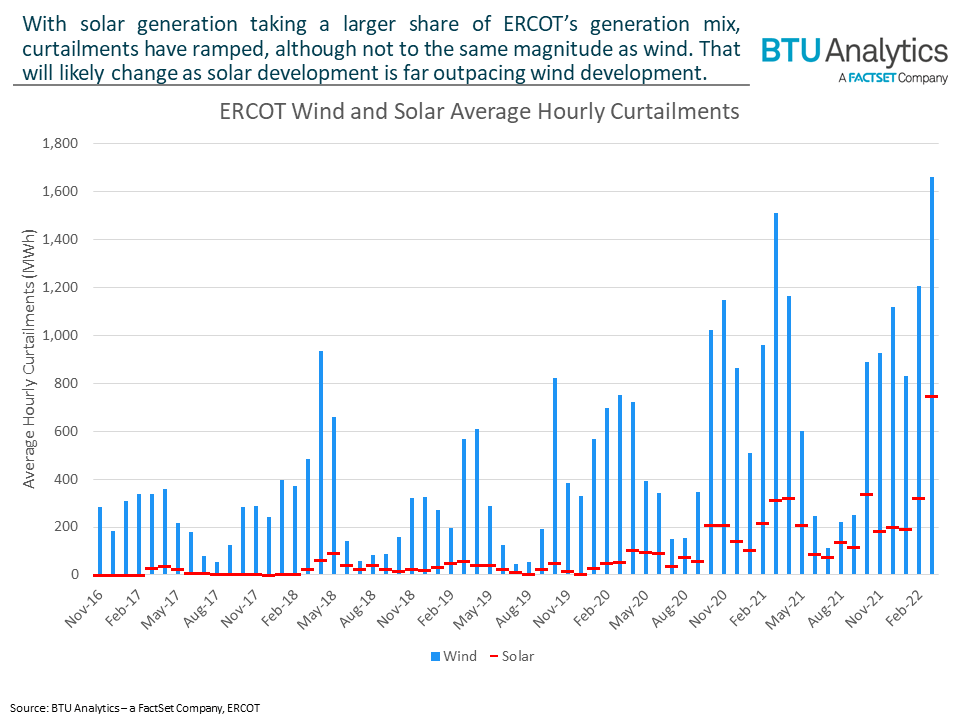 With solar generation taking a larger share of ERCOT's generation mix, curtailments have ramped, although not to the same magnitude as wind. That will likely change as solar development is far outpacing wind development.

BTU Analytics
A FACTSET Company

ERCOT Wind and Solar Average Hourly Curtailments

Average Hourly Curtailments (MWh)

1,800
1,600
1,400
1,200
1,000
800
600
400
200
0

Nov-16
Feb-17
May-17
Aug-17
Nov-17
Feb-18
May-18
Aug-18
Nov-18
Feb-19
May-19
Aug-19
Nov-19
Feb-20
May-20
Aug-20
Nov-20
Feb-21
May-21
Aug-21
Nov-21
Feb-22

Wind
Solar

Source: BTU Analytics – a FactSet Company, ERCOT